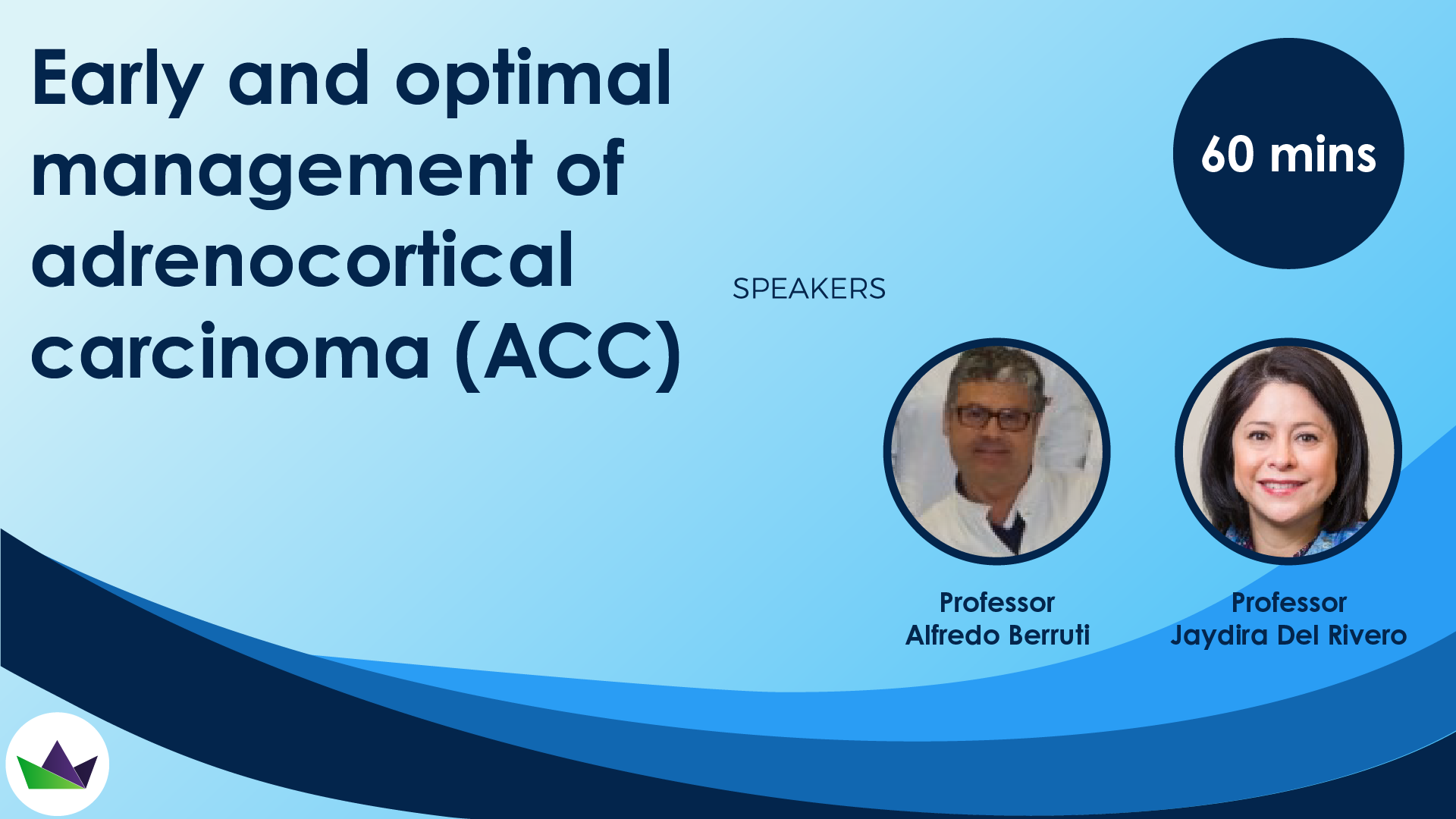 Early and optimal management of adrenocortical carcinoma (ACC)

60 mins

SPEAKERS

Professor
Alfredo Berruti

Professor
Jaydira Del Rivero